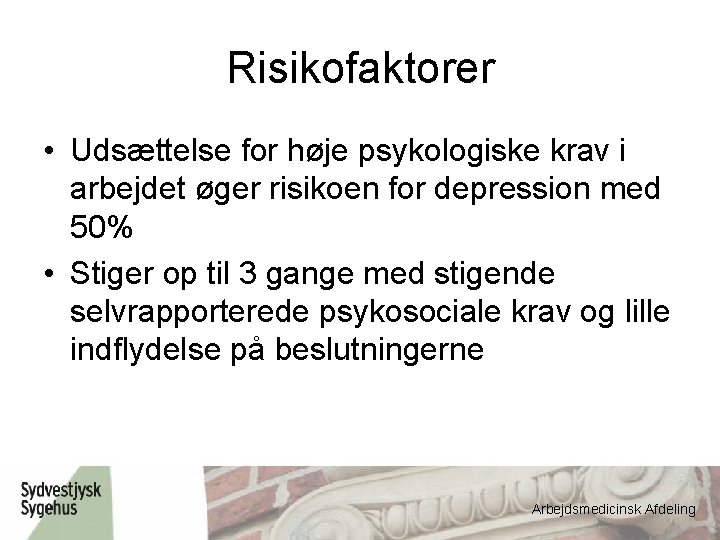 Risikofaktorer

• Udsættelse for høje psykologiske krav i arbejdet øger risikoen for depression med 50%

• Stiger op til 3 gange med stigende selvrapporterede psykosociale krav og lille indflydelse på beslutningerne

Sydvestjysk Sygehus

Arbejdsmedicinsk Afdeling